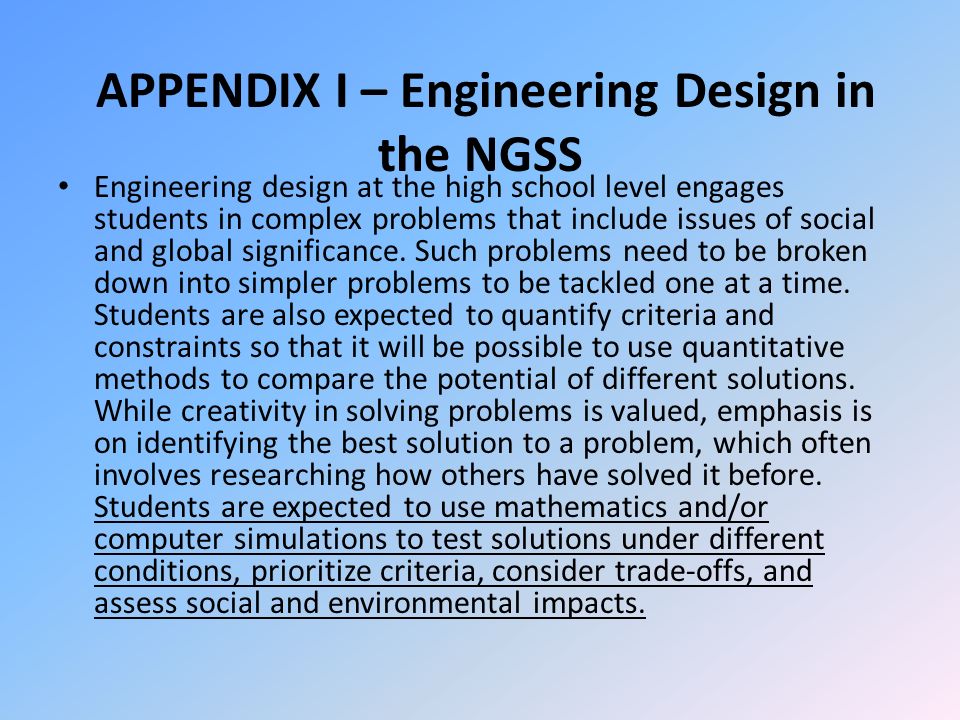 APPENDIX I – Engineering Design in the NGSS

• Engineering design at the high school level engages students in complex problems that include issues of social and global significance. Such problems need to be broken down into simpler problems to be tackled one at a time. Students are also expected to quantify criteria and constraints so that it will be possible to use quantitative methods to compare the potential of different solutions. While creativity in solving problems is valued, emphasis is on identifying the best solution to a problem, which often involves researching how others have solved it before. Students are expected to use mathematics and/or computer simulations to test solutions under different conditions, prioritize criteria, consider trade-offs, and assess social and environmental impacts.